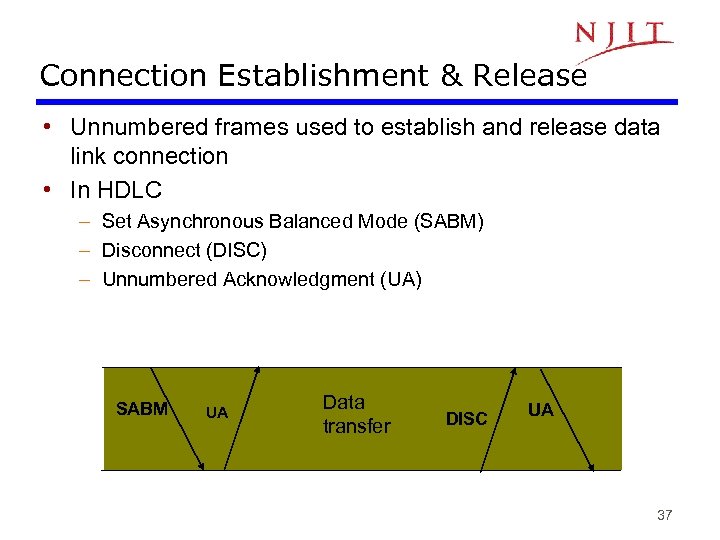 NJIT

Connection Establishment & Release

• Unnumbered frames used to establish and release data link connection
• In HDLC
– Set Asynchronous Balanced Mode (SABM)
– Disconnect (DISC)
– Unnumbered Acknowledgment (UA)

SABM
UA
Data transfer
DISC
UA

37